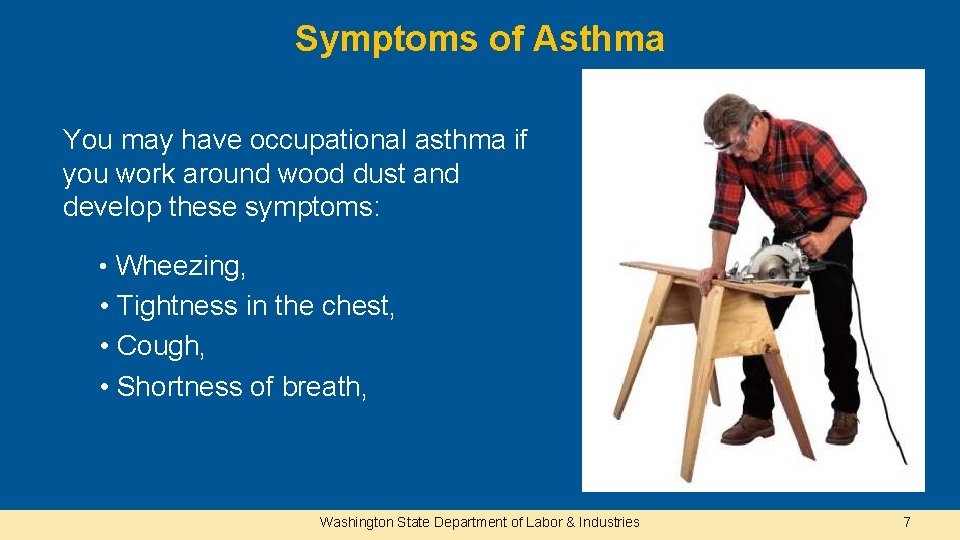 Symptoms of Asthma

You may have occupational asthma if you work around wood dust and develop these symptoms:

• Wheezing,
• Tightness in the chest,
• Cough,
• Shortness of breath,

Washington State Department of Labor & Industries

7